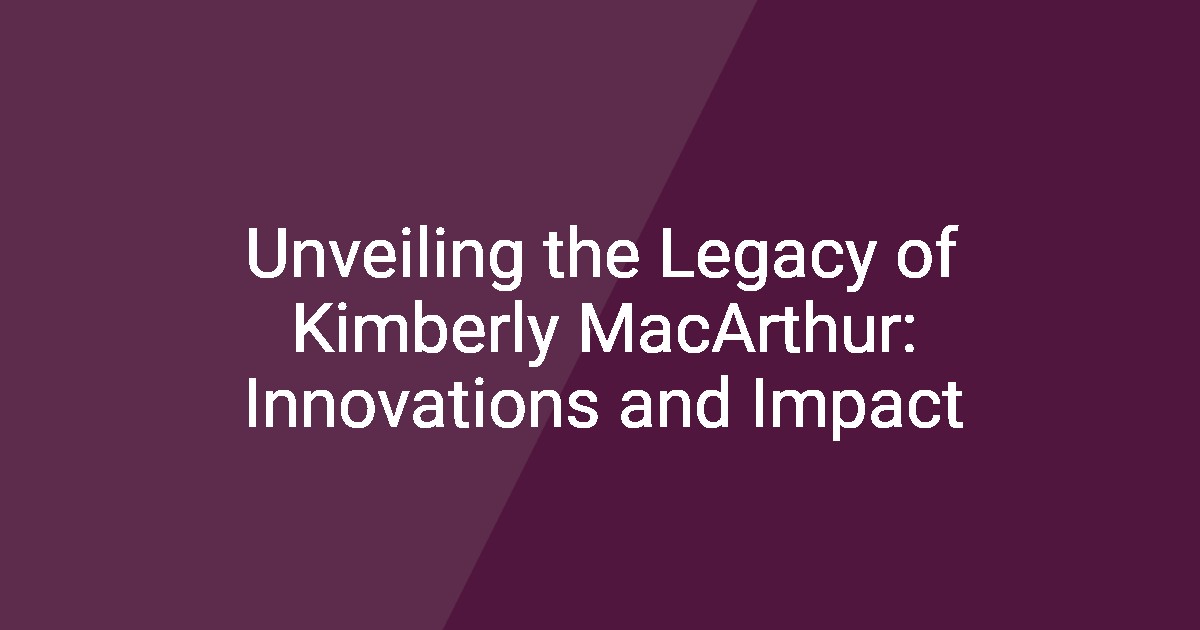 Unveiling the Legacy of Kimberly MacArthur: Innovations and Impact